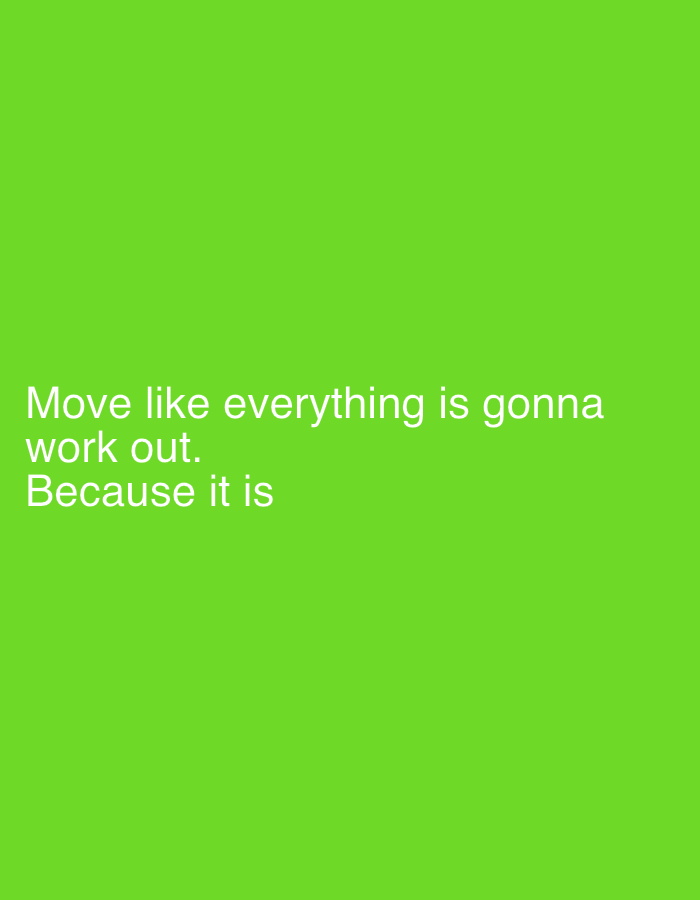 Move like everything is gonna work out.
Because it is